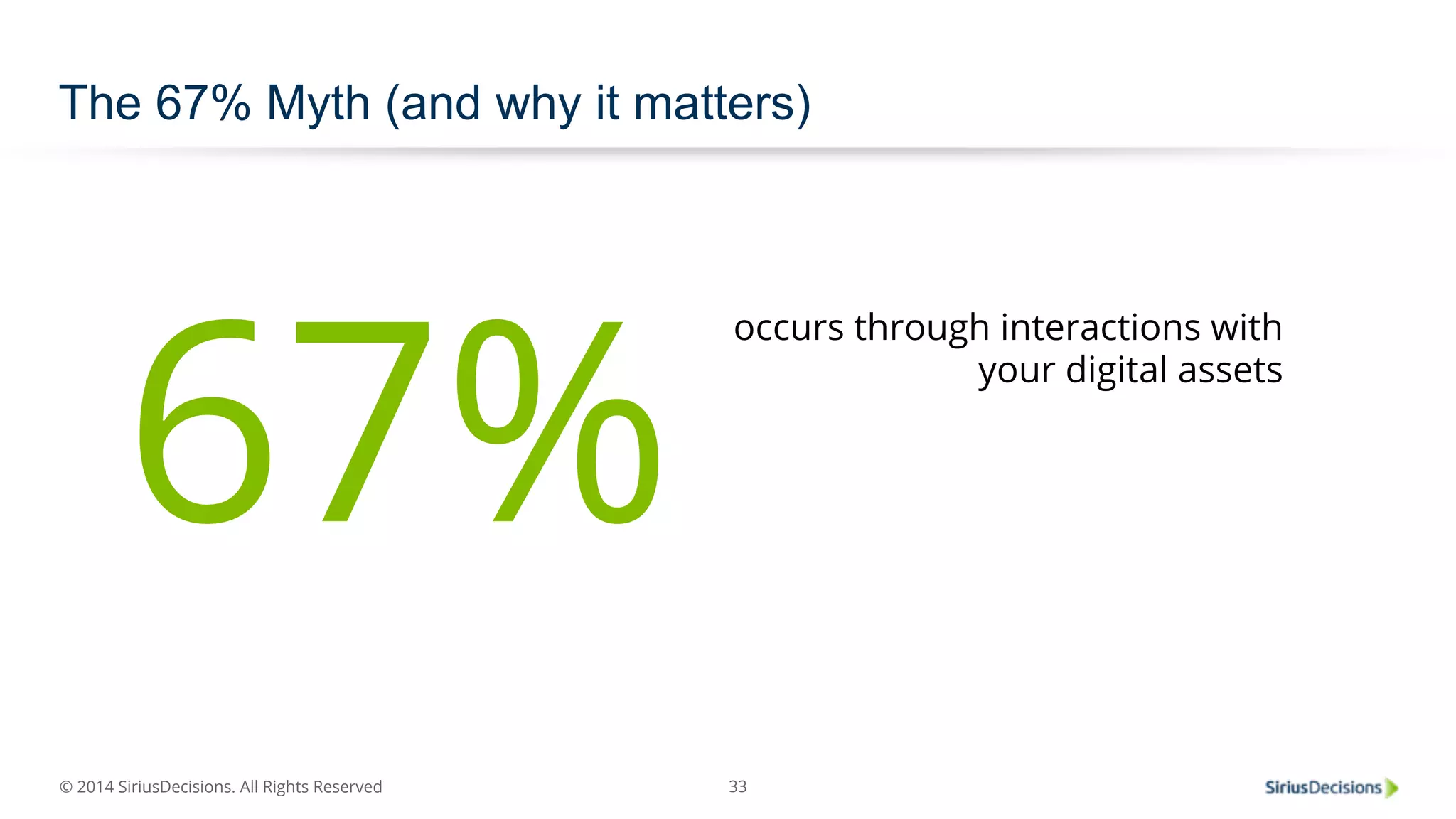 The 67% Myth (and why it matters)

67%

occurs through interactions with your digital assets

© 2014 SiriusDecisions. All Rights Reserved

33

SiriusDecisions